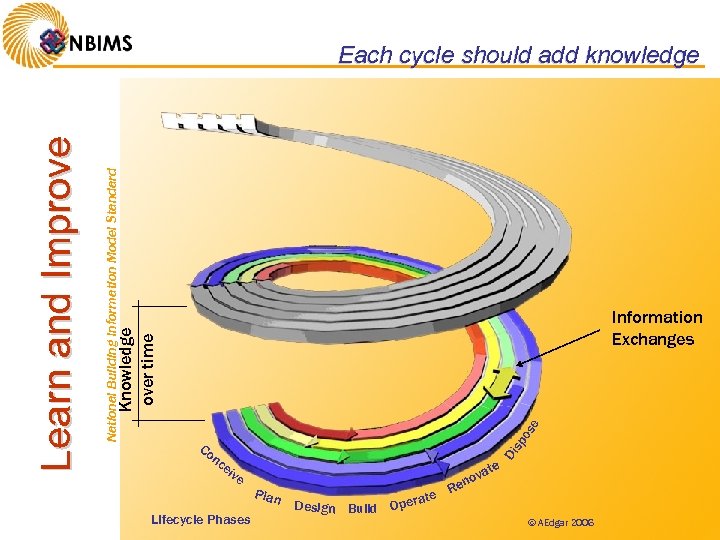 NBIMS

Each cycle should add knowledge

Learn and Improve

National Building Information Model Standard

Knowledge over time

Information Exchanges

Conceive Plan Design Build Operate Renovate Dispose

Lifecycle Phases

© AEdgar 2006